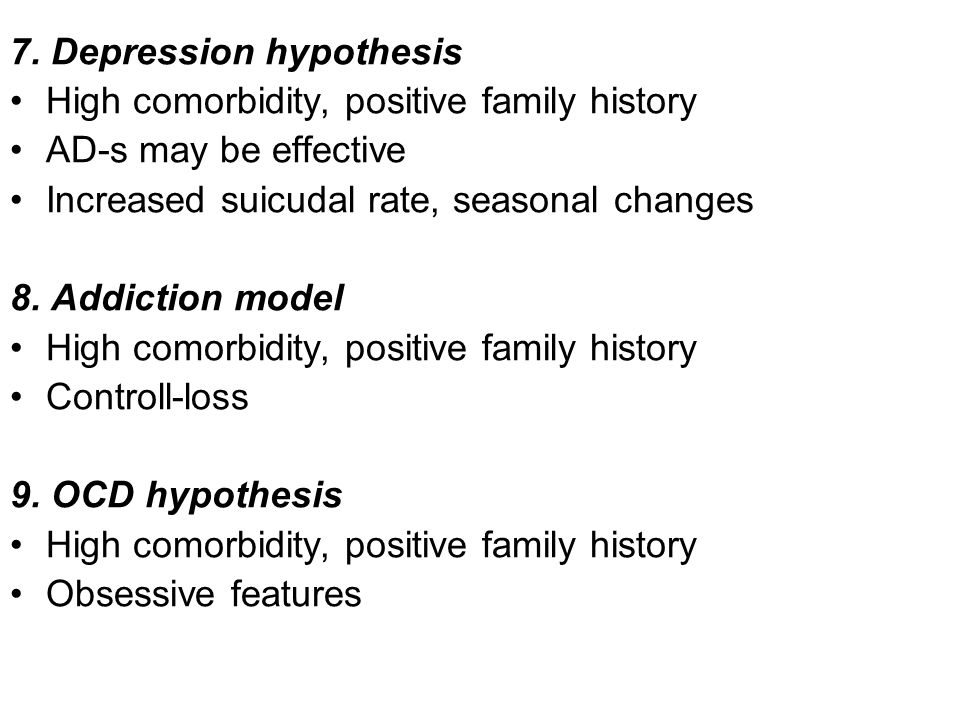 7. Depression hypothesis
• High comorbidity, positive family history
• AD-s may be effective
• Increased suicudal rate, seasonal changes

8. Addiction model
• High comorbidity, positive family history
• Controll-loss

9. OCD hypothesis
• High comorbidity, positive family history
• Obsessive features